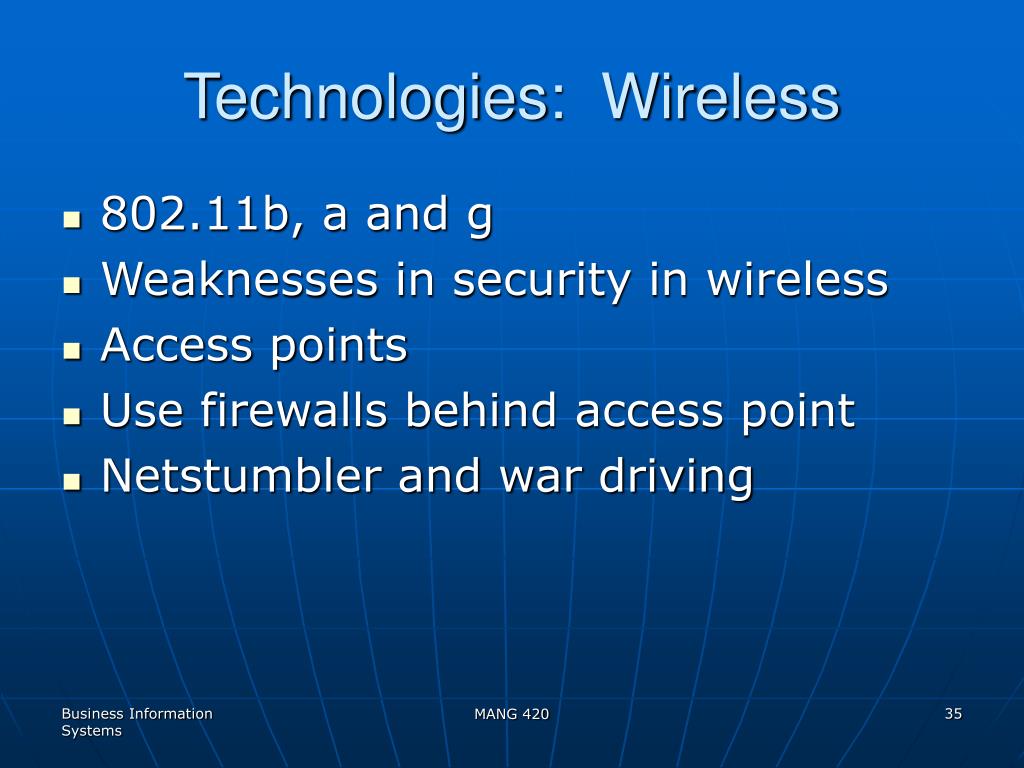 Technologies:  Wireless

- 802.11b, a and g
- Weaknesses in security in wireless
- Access points
- Use firewalls behind access point
- Netstumbler and war driving

Business Information Systems

MANG 420

35